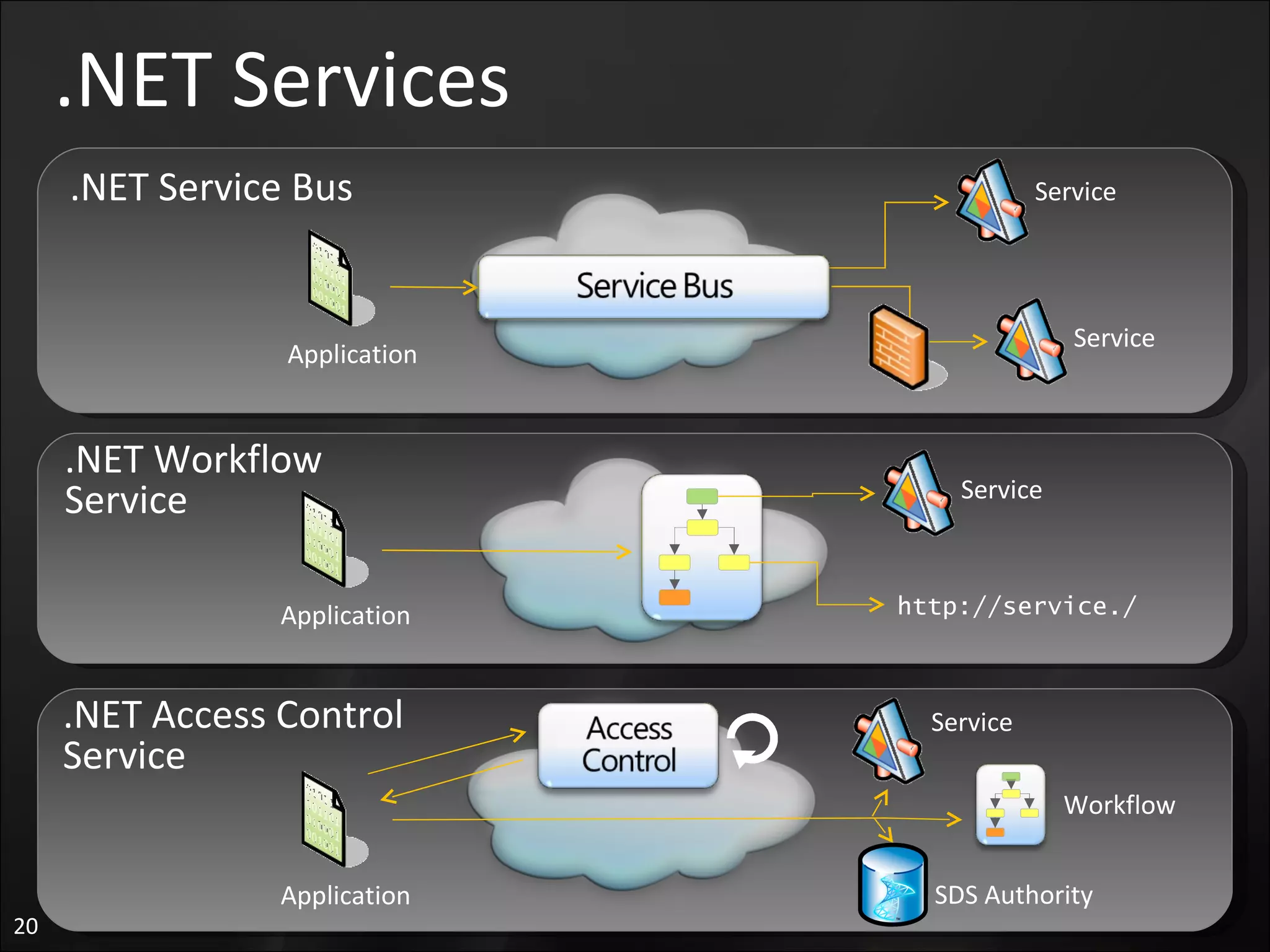 .NET Services

.NET Service Bus

Application

Service Bus

Service

Service

.NET Workflow Service

Application

Service

http://service./

.NET Access Control Service

Application

Access Control

Service

Workflow

SDS Authority

20